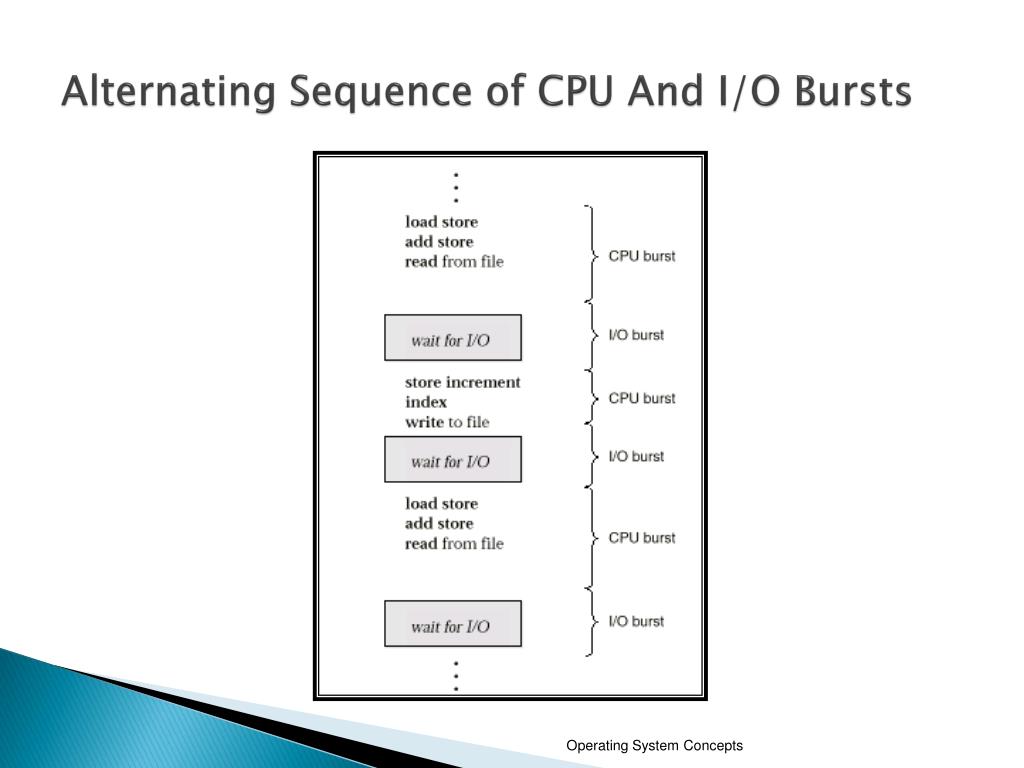 Alternating Sequence of CPU And I/O Bursts

load store
add store
read from file

CPU burst

wait for I/O

I/O burst

store increment
index
write to file

CPU burst

wait for I/O

I/O burst

load store
add store
read from file

CPU burst

wait for I/O

I/O burst

Operating System Concepts